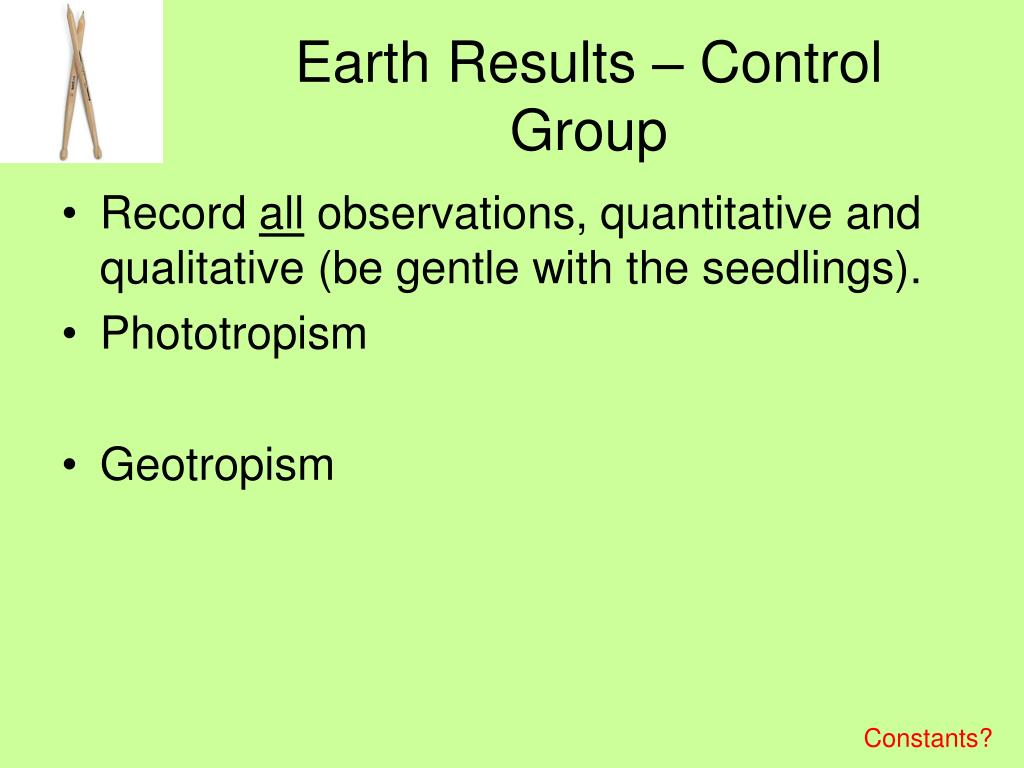 Earth Results – Control Group

• Record all observations, quantitative and qualitative (be gentle with the seedlings).
• Phototropism

• Geotropism

Constants?